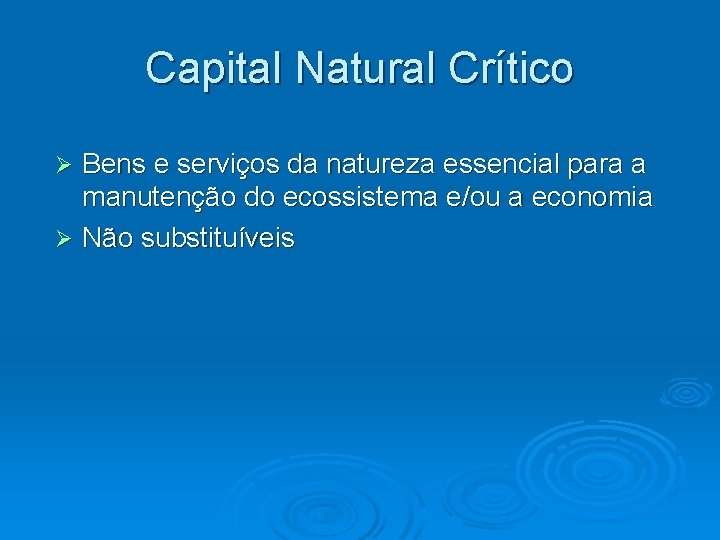 Capital Natural Crítico

➢ Bens e serviços da natureza essencial para a manutenção do ecossistema e/ou a economia

➢ Não substituíveis